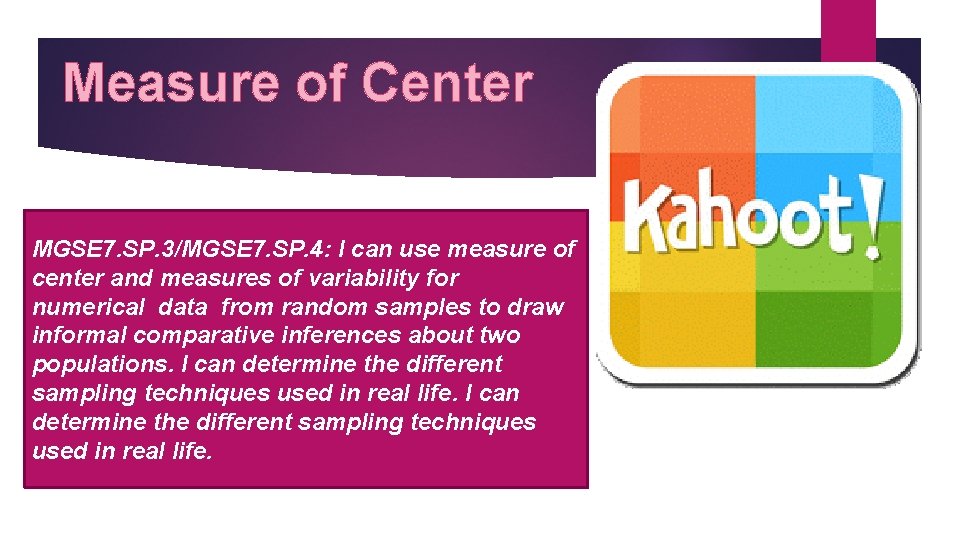 Measure of Center

Kahoot!

MGSE7.SP.3/MGSE7.SP.4: I can use measure of center and measures of variability for numerical data from random samples to draw informal comparative inferences about two populations. I can determine the different sampling techniques used in real life. I can determine the different sampling techniques used in real life.